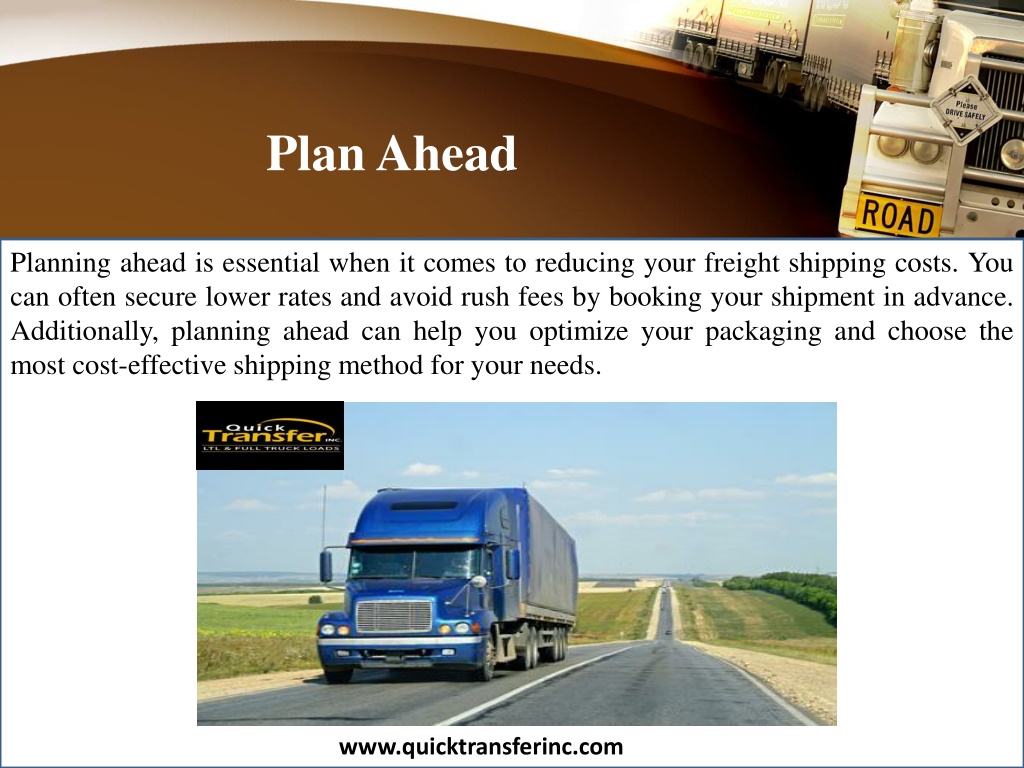 Please DRIVE SAFELY

ROAD

Plan Ahead

Planning ahead is essential when it comes to reducing your freight shipping costs. You can often secure lower rates and avoid rush fees by booking your shipment in advance. Additionally, planning ahead can help you optimize your packaging and choose the most cost-effective shipping method for your needs.

Quick Transfer INC.
LTL & FULL TRUCK LOADS

www.quicktransferinc.com